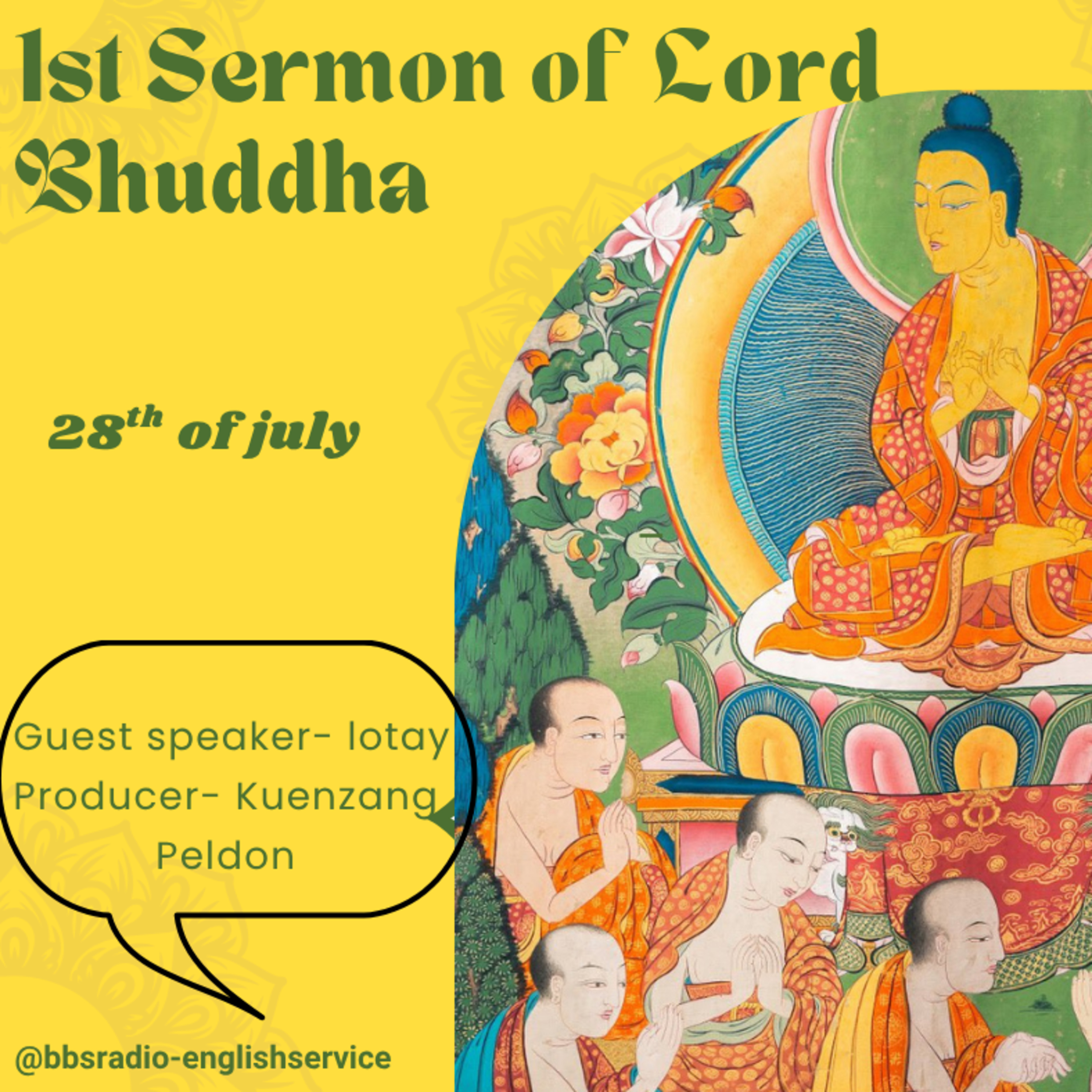 1st Sermon of Lord Bhuddha

$28^{th}$ of july

Guest speaker- lotay
Producer- Kuenzang Peldon

@bbsradio-englishservice